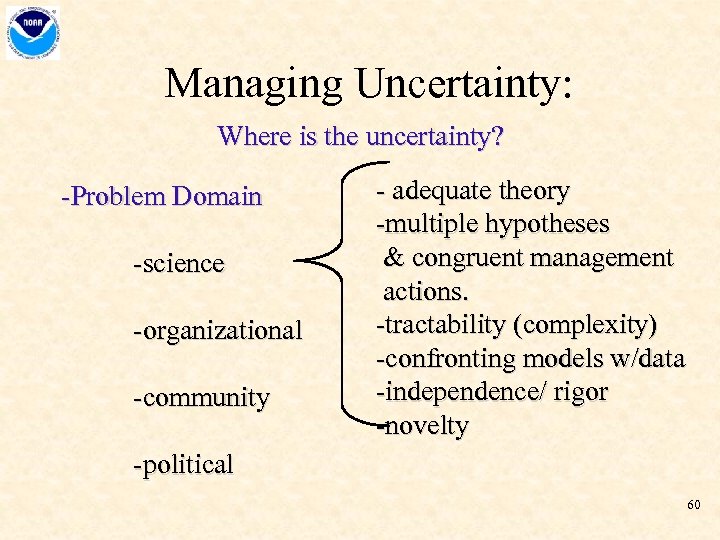 NOAA

Managing Uncertainty:

Where is the uncertainty?

-Problem Domain

-science

-organizational

-community

-political

- adequate theory
-multiple hypotheses & congruent management actions.
-tractability (complexity)
-confronting models w/data
-independence/ rigor
-novelty

60